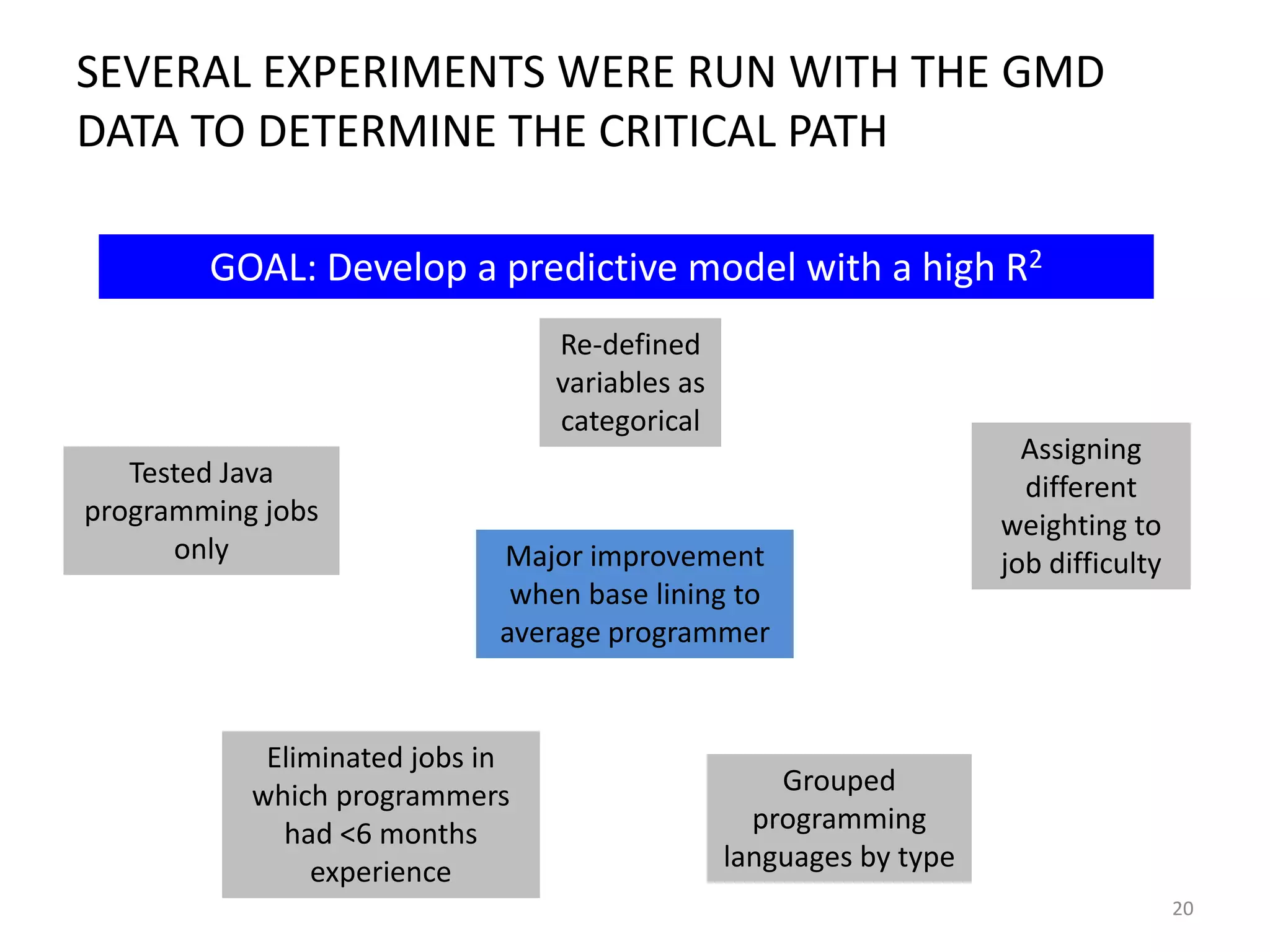 SEVERAL EXPERIMENTS WERE RUN WITH THE GMD DATA TO DETERMINE THE CRITICAL PATH

GOAL: Develop a predictive model with a high $R^2$

Re-defined variables as categorical

Tested Java programming jobs only

Assigning different weighting to job difficulty

Major improvement when base lining to average programmer

Eliminated jobs in which programmers had <6 months experience

Grouped programming languages by type

20